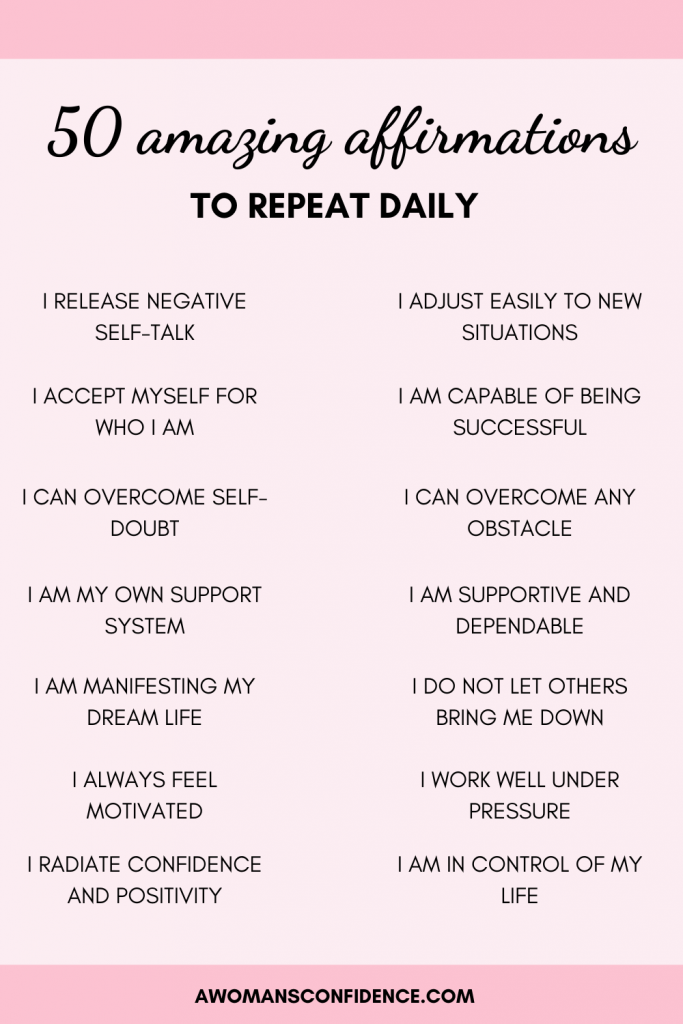 50 amazing affirmations

TO REPEAT DAILY

I RELEASE NEGATIVE SELF-TALK

I ACCEPT MYSELF FOR WHO I AM

I CAN OVERCOME SELF-DOUBT

I AM MY OWN SUPPORT SYSTEM

I AM MANIFESTING MY DREAM LIFE

I ALWAYS FEEL MOTIVATED

I RADIATE CONFIDENCE AND POSITIVITY

I ADJUST EASILY TO NEW SITUATIONS

I AM CAPABLE OF BEING SUCCESSFUL

I CAN OVERCOME ANY OBSTACLE

I AM SUPPORTIVE AND DEPENDABLE

I DO NOT LET OTHERS BRING ME DOWN

I WORK WELL UNDER PRESSURE

I AM IN CONTROL OF MY LIFE

AWOMANSCONFIDENCE.COM